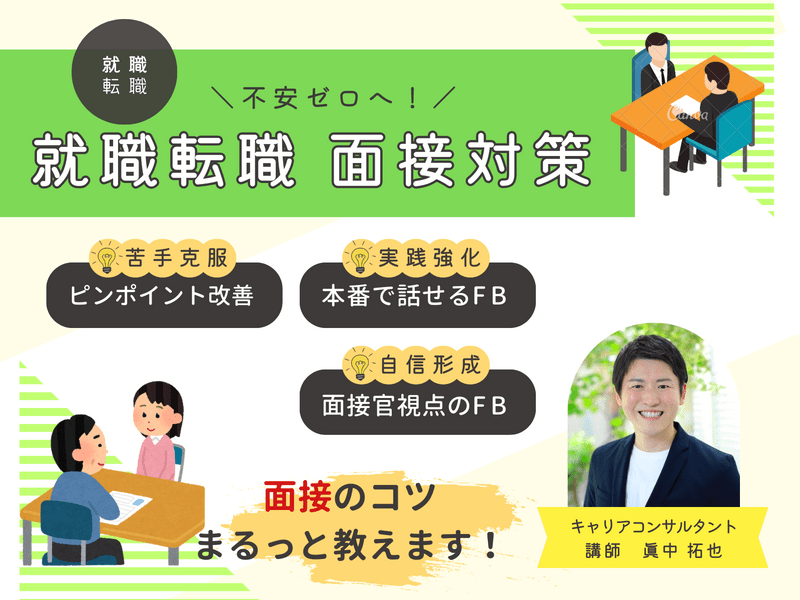 就職
転職

＼不安ゼロへ！／

就職転職 面接対策

Canva

苦手克服
ピンポイント改善

実践強化
本番で話せるFB

自信形成
面接官視点のFB

面接のコツ
まるっと教えます！

キャリアコンサルタント
講師 眞中 拓也